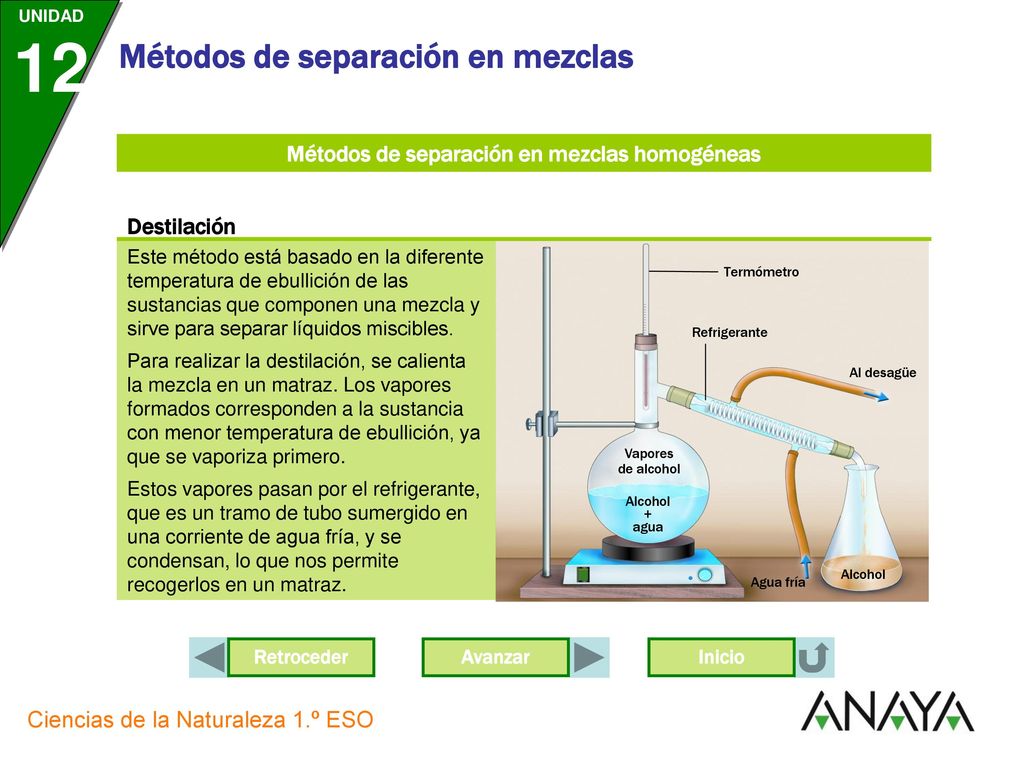 UNIDAD
12
Métodos de separación en mezclas

Métodos de separación en mezclas homogéneas

Destilación

Este método está basado en la diferente temperatura de ebullición de las sustancias que componen una mezcla y sirve para separar líquidos miscibles.

Para realizar la destilación, se calienta la mezcla en un matraz. Los vapores formados corresponden a la sustancia con menor temperatura de ebullición, ya que se vaporiza primero.

Estos vapores pasan por el refrigerante, que es un tramo de tubo sumergido en una corriente de agua fría, y se condensan, lo que nos permite recogerlos en un matraz.

Termómetro
Refrigerante
Al desagüe
Vapores de alcohol
Alcohol + agua
Agua fría
Alcohol

Retroceder
Avanzar
Inicio

Ciencias de la Naturaleza 1.º ESO
ANAYA